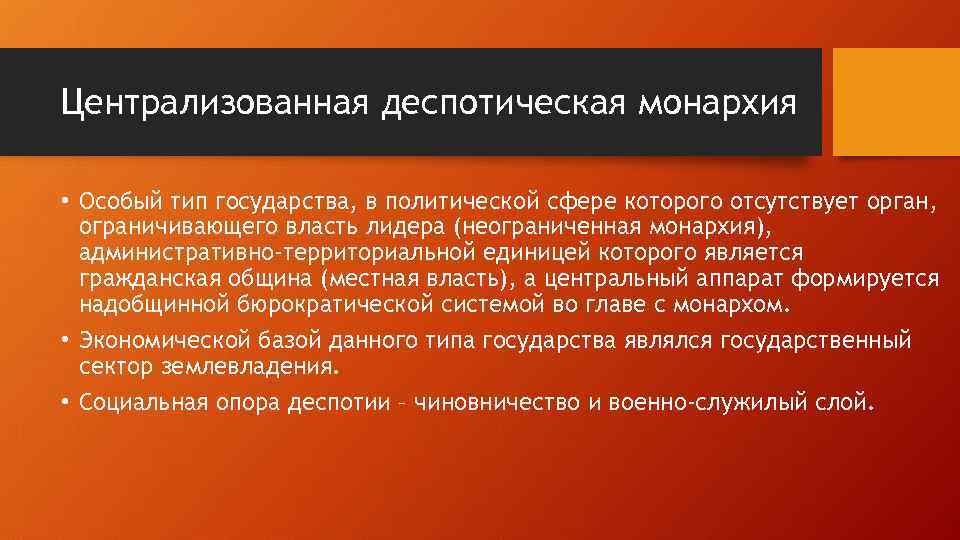 Централизованная деспотическая монархия

• Особый тип государства, в политической сфере которого отсутствует орган, ограничивающего власть лидера (неограниченная монархия), административно-территориальной единицей которого является гражданская община (местная власть), а центральный аппарат формируется надобщинной бюрократической системой во главе с монархом.

• Экономической базой данного типа государства являлся государственный сектор землевладения.

• Социальная опора деспотии – чиновничество и военно-служилый слой.